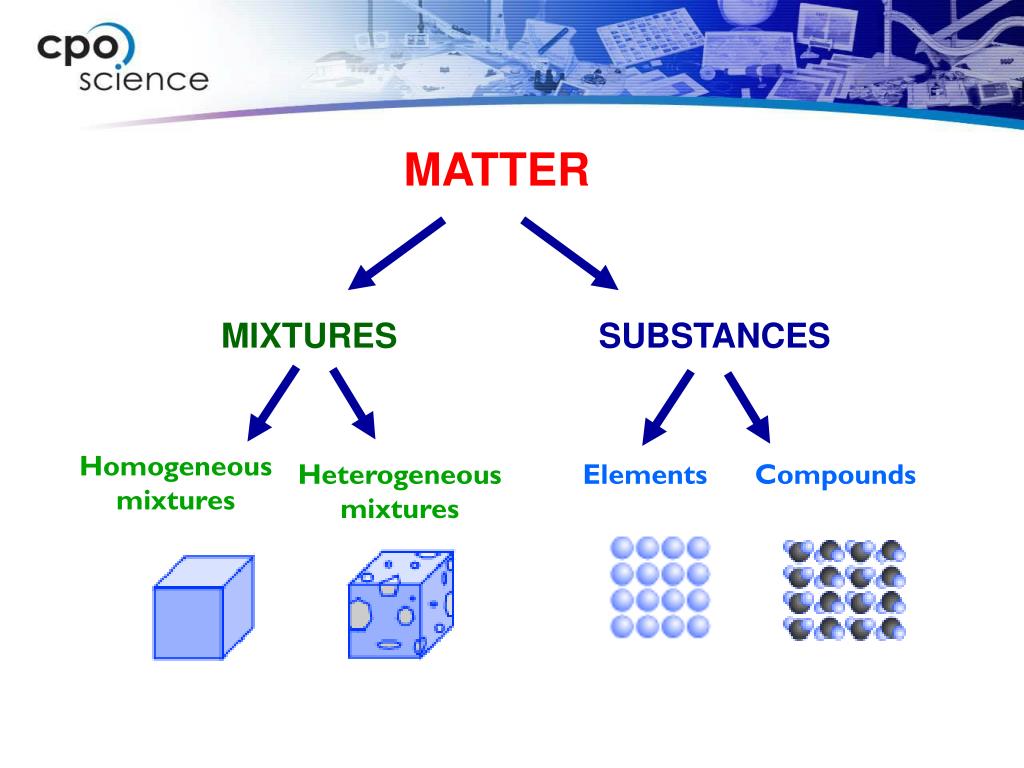 cpo science

MATTER

MIXTURES

SUBSTANCES

Homogeneous mixtures

Heterogeneous mixtures

Elements

Compounds